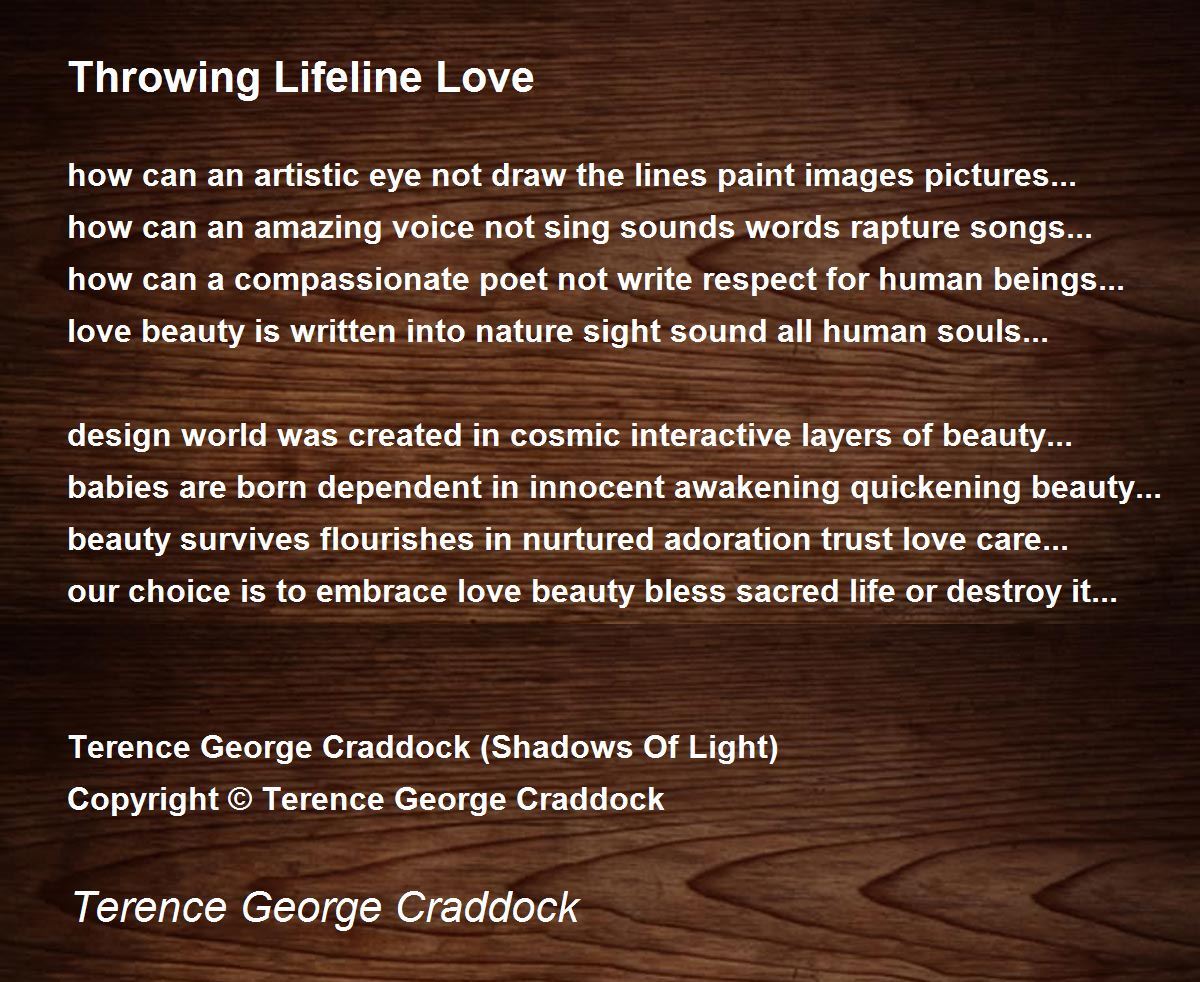 Throwing Lifeline Love

how can an artistic eye not draw the lines paint images pictures...
how can an amazing voice not sing sounds words rapture songs...
how can a compassionate poet not write respect for human beings...
love beauty is written into nature sight sound all human souls...

design world was created in cosmic interactive layers of beauty...
babies are born dependent in innocent awakening quickening beauty...
beauty survives flourishes in nurtured adoration trust love care...
our choice is to embrace love beauty bless sacred life or destroy it...

Terence George Craddock (Shadows Of Light)
Copyright © Terence George Craddock

Terence George Craddock